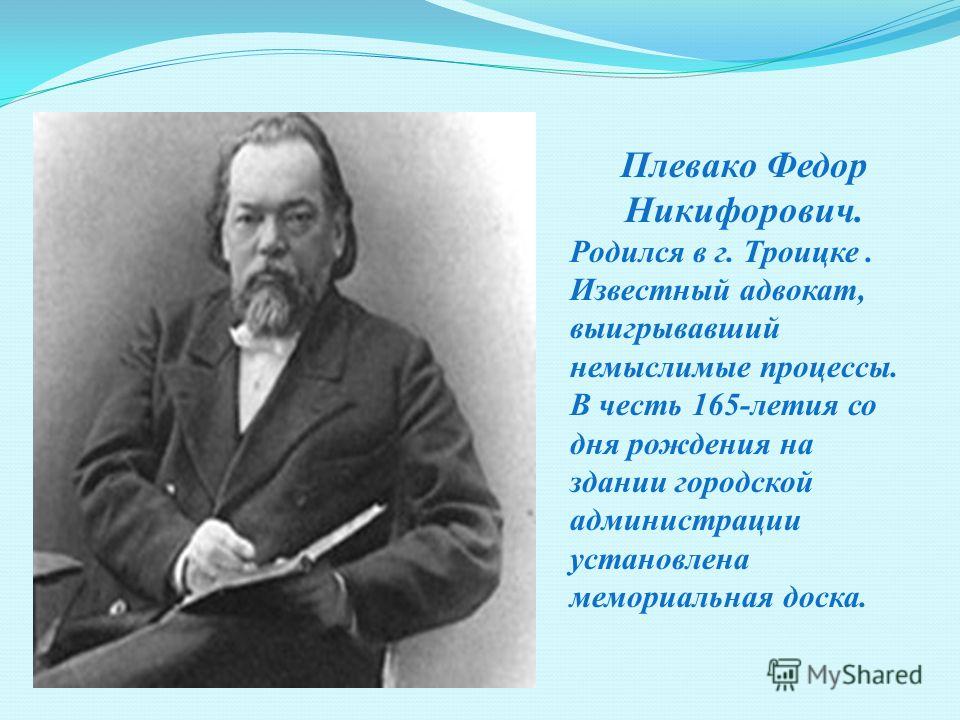 Плевако Федор Никифорович.

Родился в г. Троицке . Известный адвокат, выигрывавший немыслимые процессы. В честь 165-летия со дня рождения на здании городской администрации установлена мемориальная доска.

MyShared